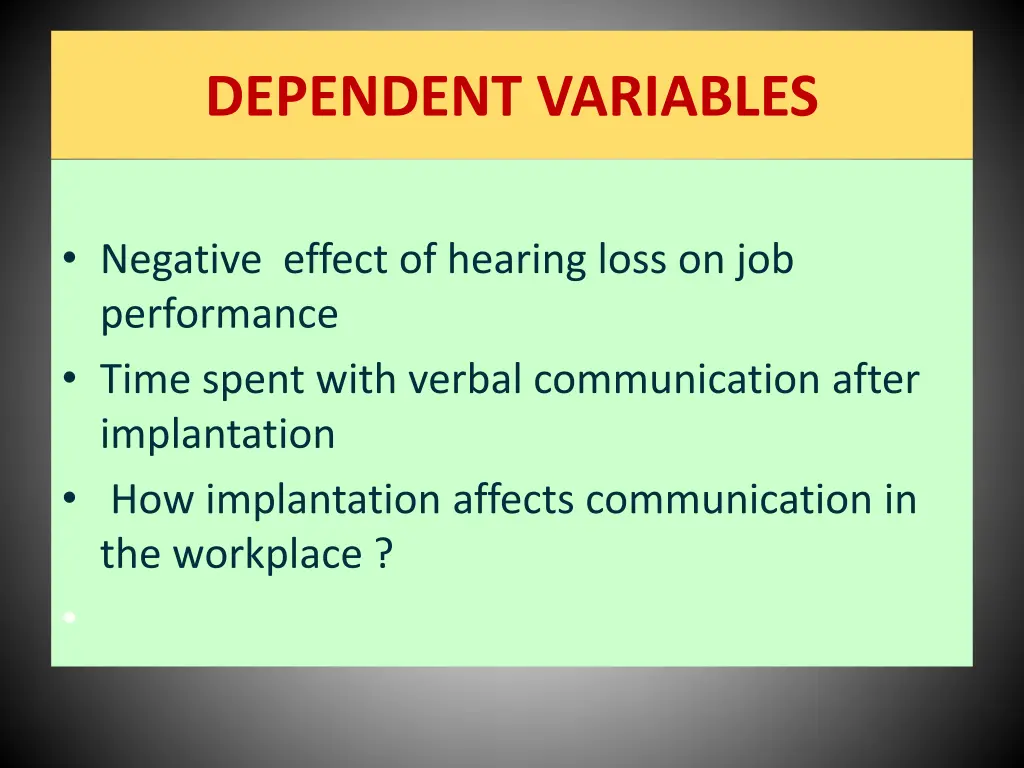 DEPENDENT VARIABLES

• Negative effect of hearing loss on job performance
• Time spent with verbal communication after implantation
• How implantation affects communication in the workplace ?
•